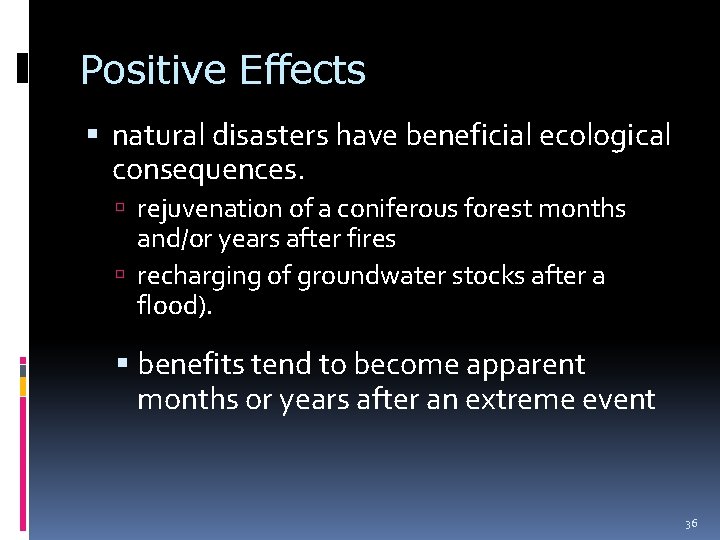 Positive Effects

▪ natural disasters have beneficial ecological consequences.

▫ rejuvenation of a coniferous forest months and/or years after fires

▫ recharging of groundwater stocks after a flood).

▪ benefits tend to become apparent months or years after an extreme event

36